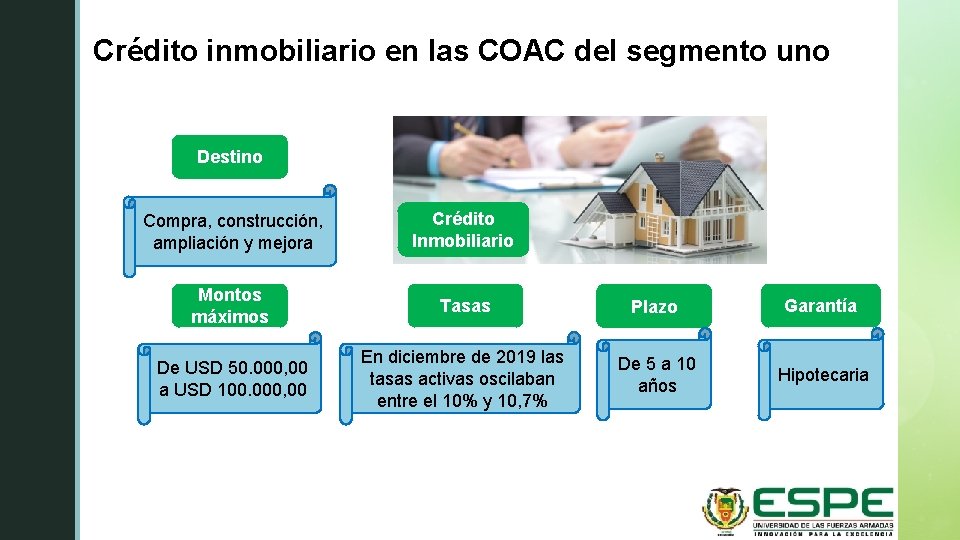 Crédito inmobiliario en las COAC del segmento uno

Destino

Compra, construcción, ampliación y mejora

Crédito Inmobiliario

Montos máximos

De USD 50.000,00 a USD 100.000,00

Tasas

En diciembre de 2019 las tasas activas oscilaban entre el 10% y 10,7%

Plazo

De 5 a 10 años

Garantía

Hipotecaria

ESPE
UNIVERSIDAD DE LAS FUERZAS ARMADAS
INNOVACIÓN PARA LA EXCELENCIA